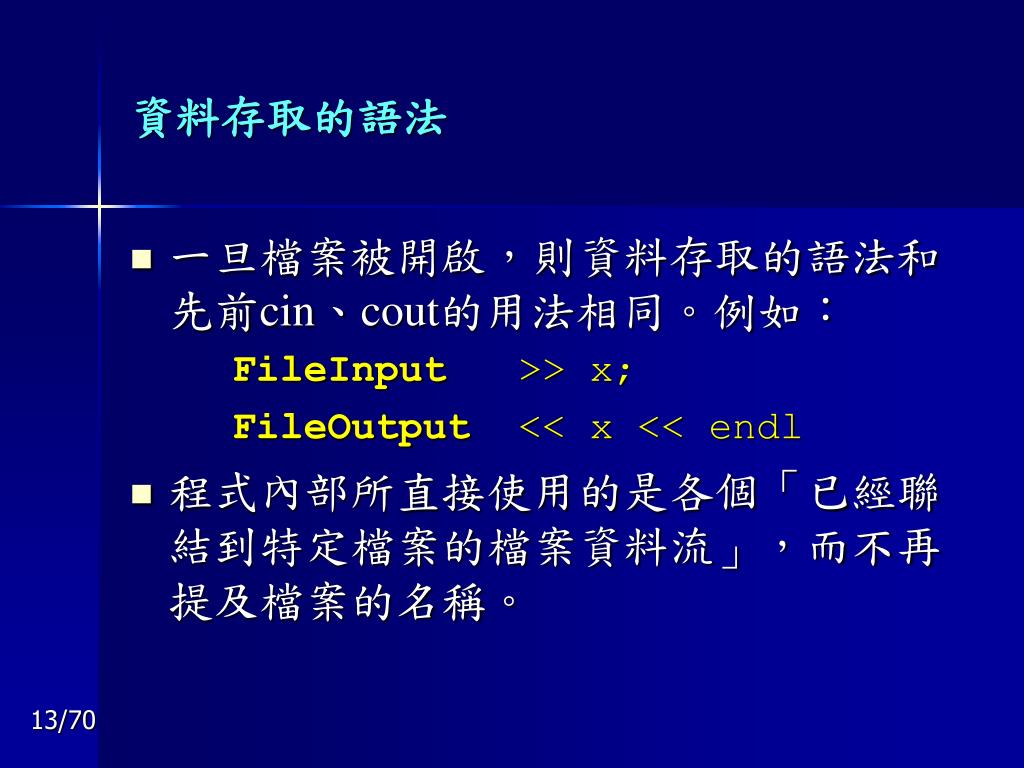 資料存取的語法

■ 一旦檔案被開啟，則資料存取的語法和先前cin、cout的用法相同。例如：

FileInput >> x;

FileOutput << x << endl

■ 程式內部所直接使用的是各個「已經聯結到特定檔案的檔案資料流」，而不再提及檔案的名稱。

13/70